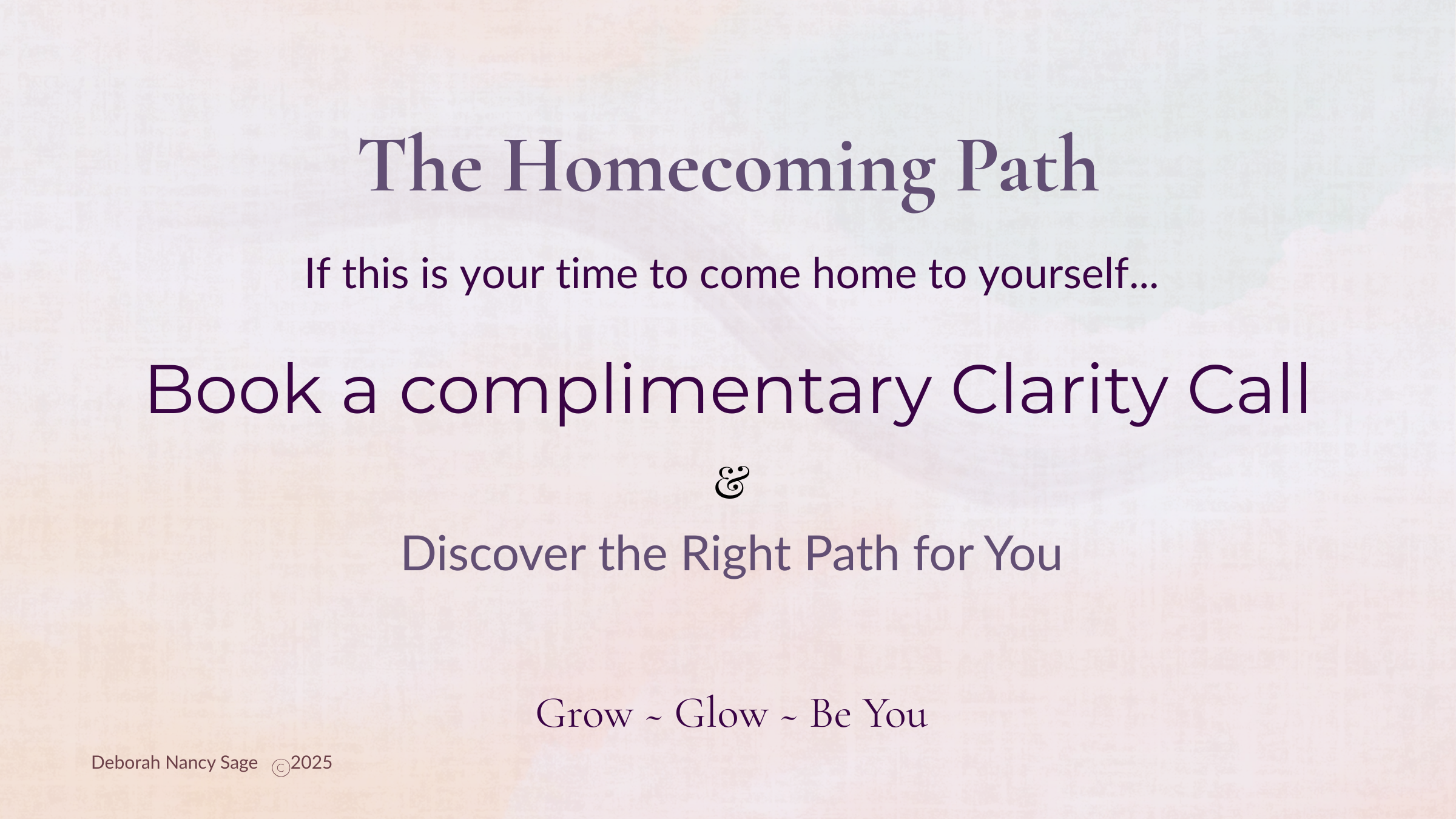 The Homecoming Path

If this is your time to come home to yourself...

Book a complimentary Clarity Call

&

Discover the Right Path for You

Grow ~ Glow ~ Be You

Deborah Nancy Sage ©2025